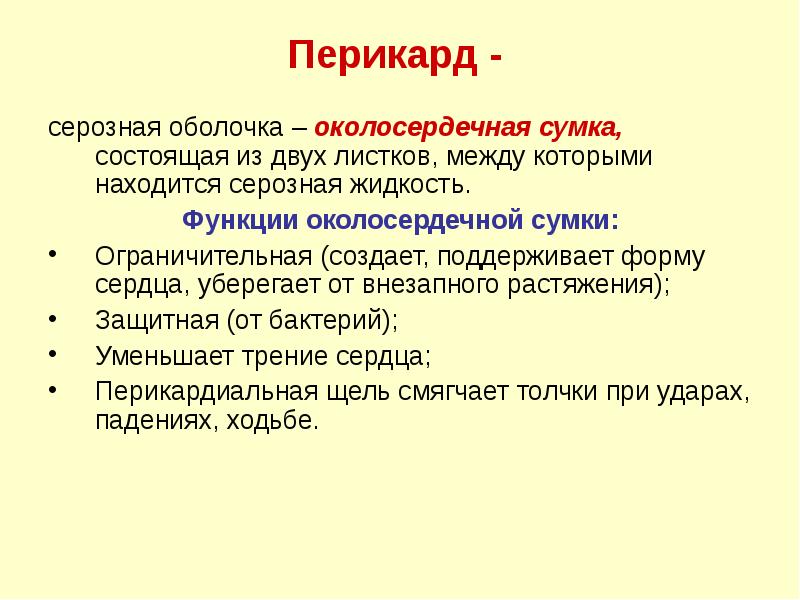 Перикард -

серозная оболочка – околосердечная сумка, состоящая из двух листков, между которыми находится серозная жидкость.

Функции околосердечной сумки:

• Ограничительная (создает, поддерживает форму сердца, уберегает от внезапного растяжения);
• Защитная (от бактерий);
• Уменьшает трение сердца;
• Перикардиальная щель смягчает толчки при ударах, падениях, ходьбе.